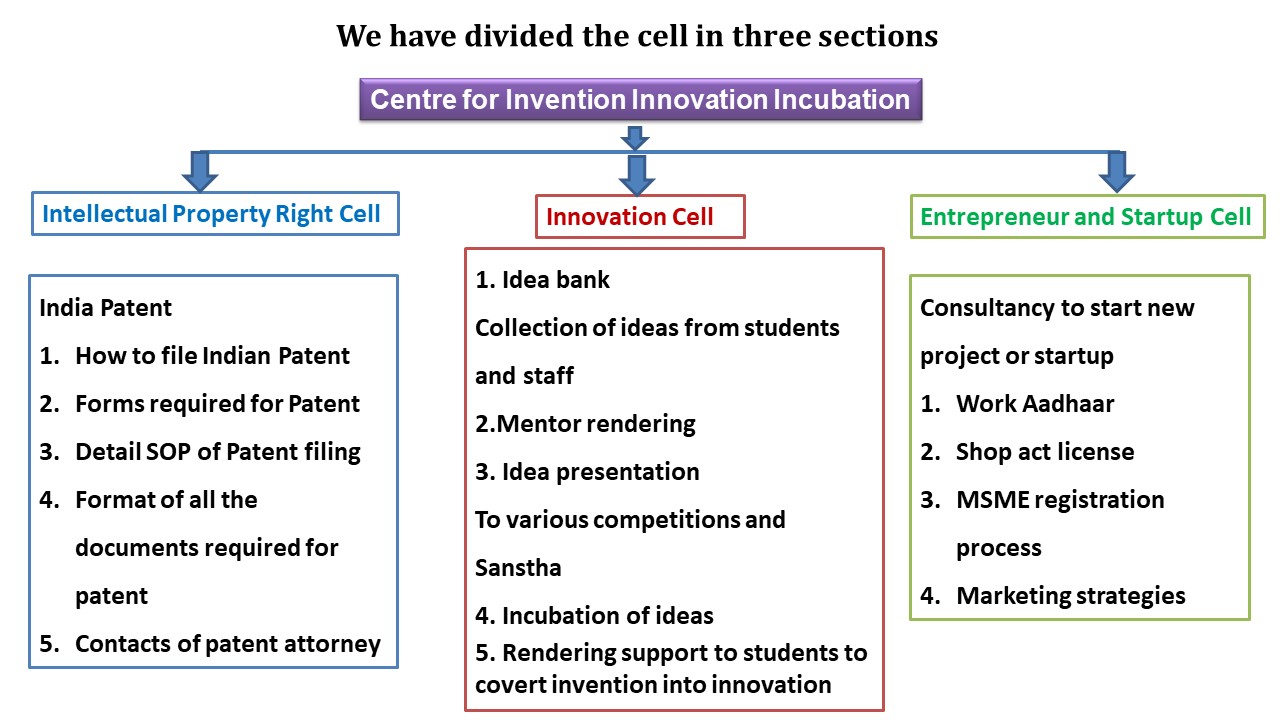 We have divided the cell in three sections

Centre for Invention Innovation Incubation

Intellectual Property Right Cell

India Patent
1. How to file Indian Patent
2. Forms required for Patent
3. Detail SOP of Patent filing
4. Format of all the documents required for patent
5. Contacts of patent attorney

Innovation Cell

1. Idea bank
Collection of ideas from students and staff
2.Mentor rendering
3. Idea presentation
To various competitions and Sanstha
4. Incubation of ideas
5. Rendering support to students to covert invention into innovation

Entrepreneur and Startup Cell

Consultancy to start new project or startup
1. Work Aadhaar
2. Shop act license
3. MSME registration process
4. Marketing strategies